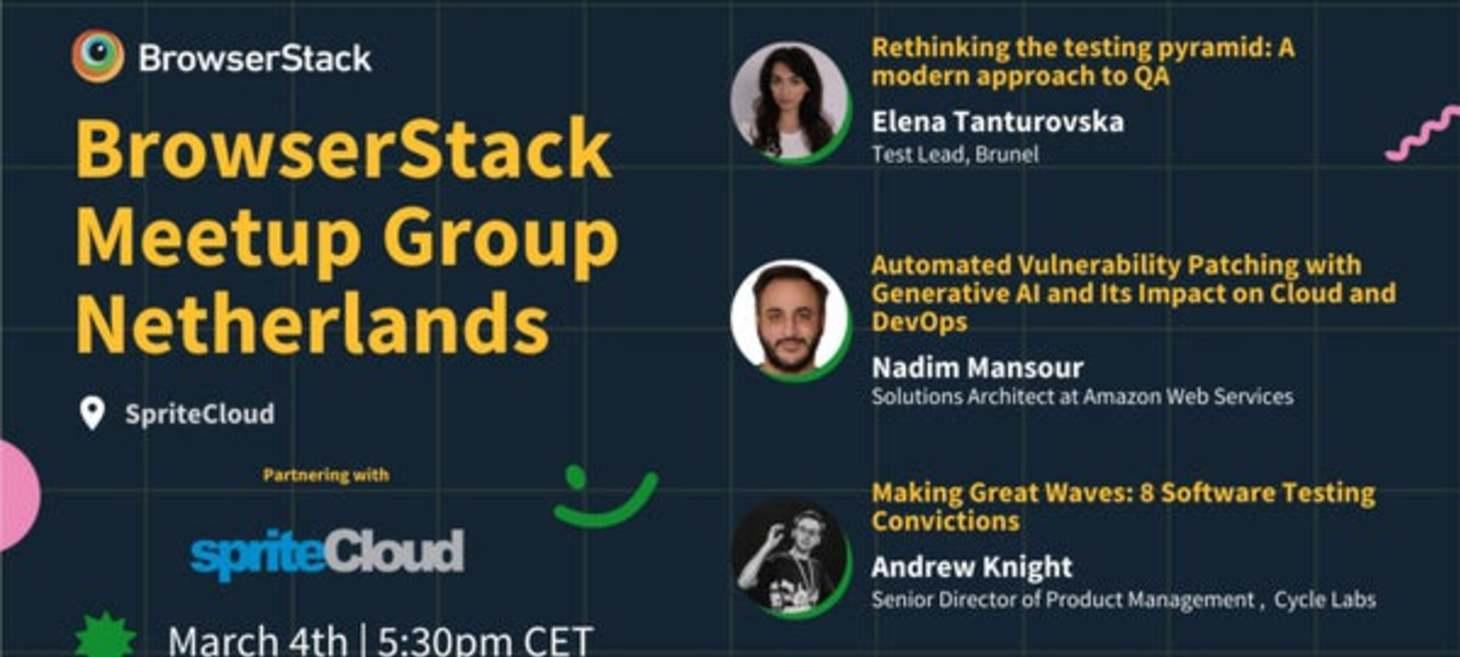 BrowserStack

BrowserStack Meetup Group Netherlands

SpriteCloud

Partnering with

spriteCloud

March 4th | 5:30pm CET

Rethinking the testing pyramid: A modern approach to QA

Elena Tanturovska
Test Lead, Brunel

Automated Vulnerability Patching with Generative AI and Its Impact on Cloud and DevOps

Nadim Mansour
Solutions Architect at Amazon Web Services

Making Great Waves: 8 Software Testing Convictions

Andrew Knight
Senior Director of Product Management , Cycle Labs